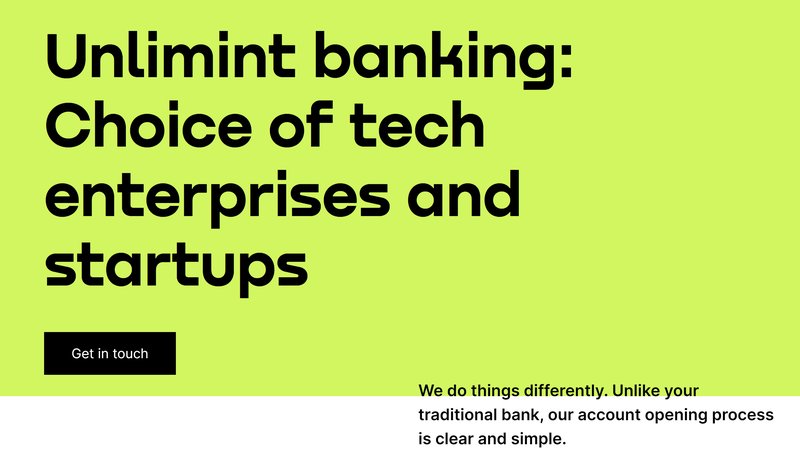 Unlimint banking: Choice of tech enterprises and startups

Get in touch

We do things differently. Unlike your traditional bank, our account opening process is clear and simple.